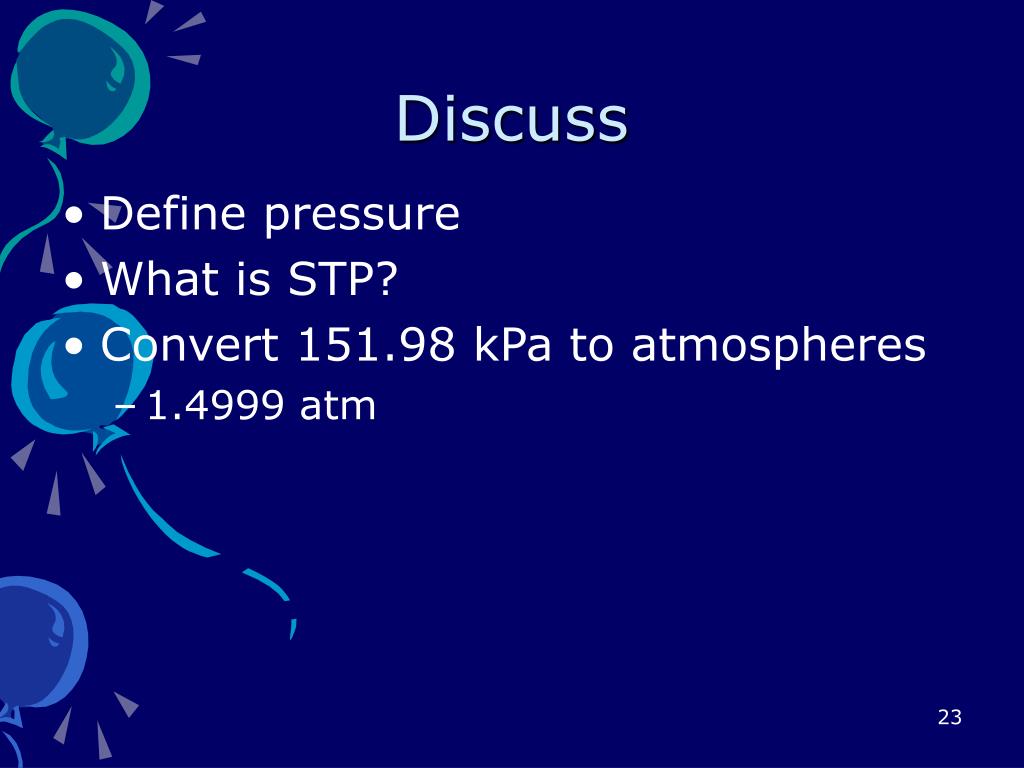 Discuss

• Define pressure
• What is STP?
• Convert 151.98 kPa to atmospheres
– 1.4999 atm

23